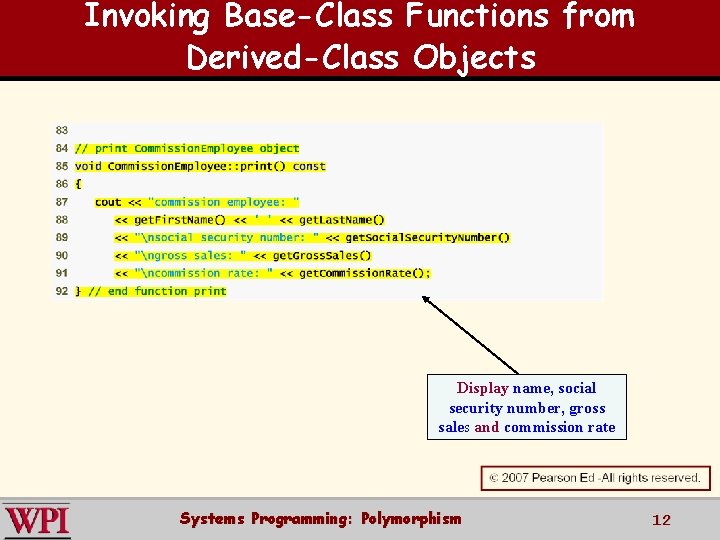 Invoking Base-Class Functions from Derived-Class Objects

83
84 // print CommissionEmployee object
85 void CommissionEmployee::print() const
86 {
87 cout << "commission employee: "
88 << getFirstName() << ' ' << getLastName()
89 << "\nsocial security number: " << getSocialSecurityNumber()
90 << "\ngross sales: " << getGrossSales()
91 << "\ncommission rate: " << getCommissionRate();
92 } // end function print

Display name, social security number, gross sales and commission rate

© 2007 Pearson Ed -All rights reserved.

WPI

Systems Programming: Polymorphism

12